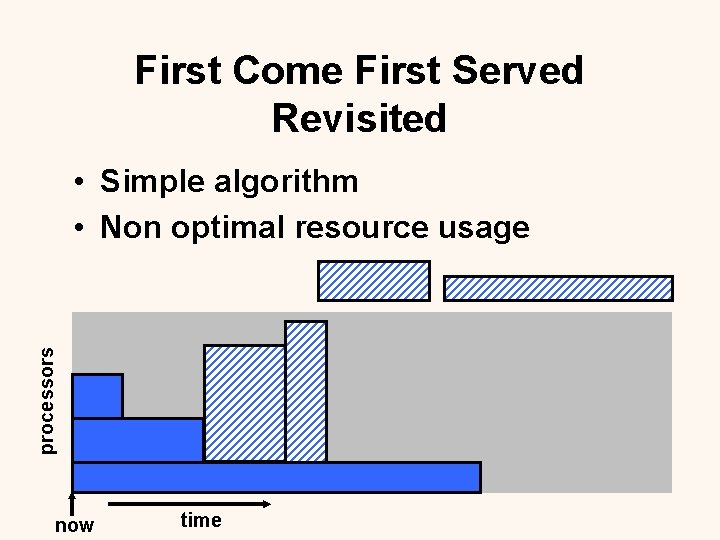 First Come First Served Revisited

• Simple algorithm
• Non optimal resource usage

processors

now

time